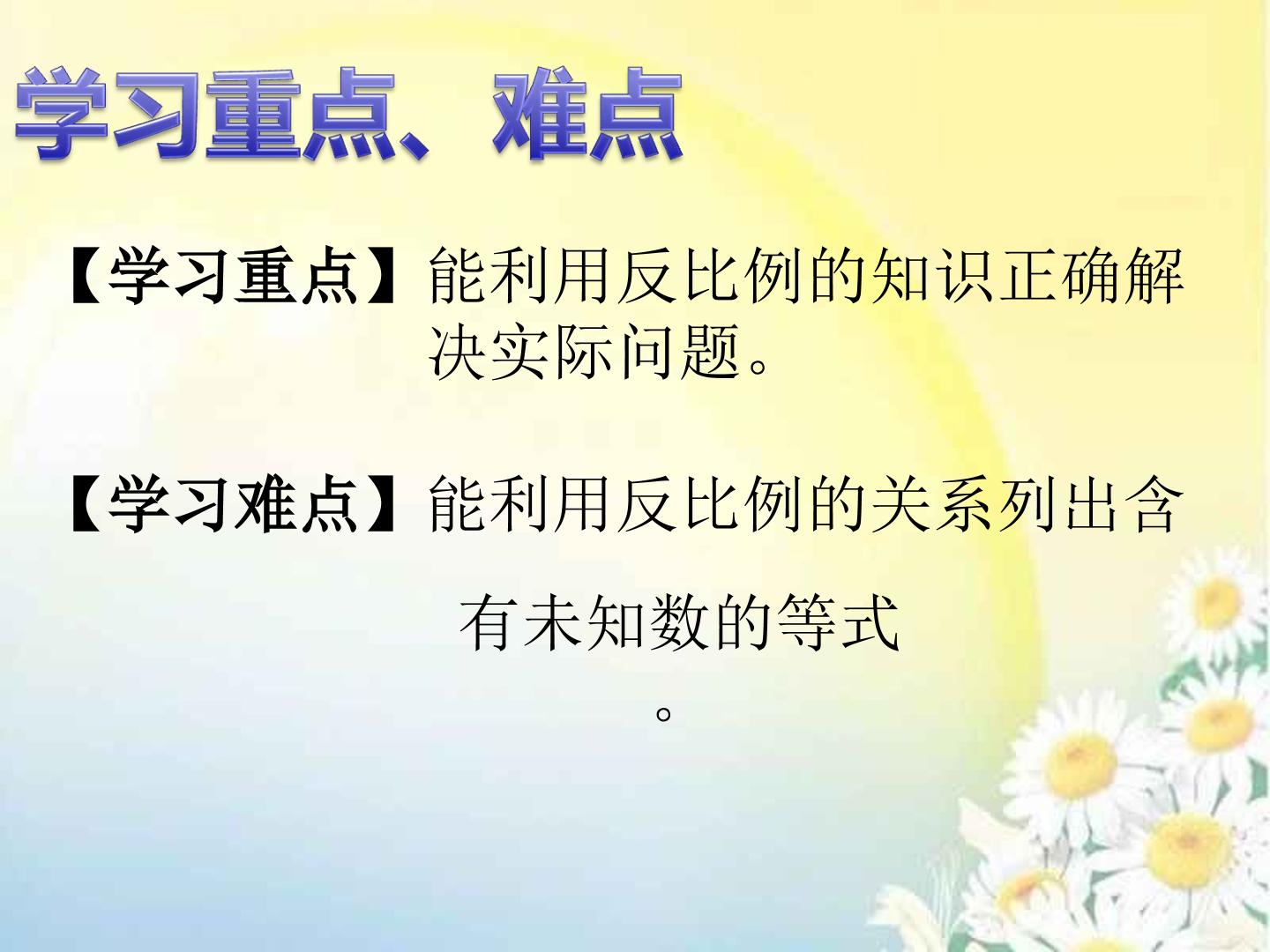 学习重点、难点

【学习重点】能利用反比例的知识正确解决实际问题。

【学习难点】能利用反比例的关系列出含有未知数的等式。